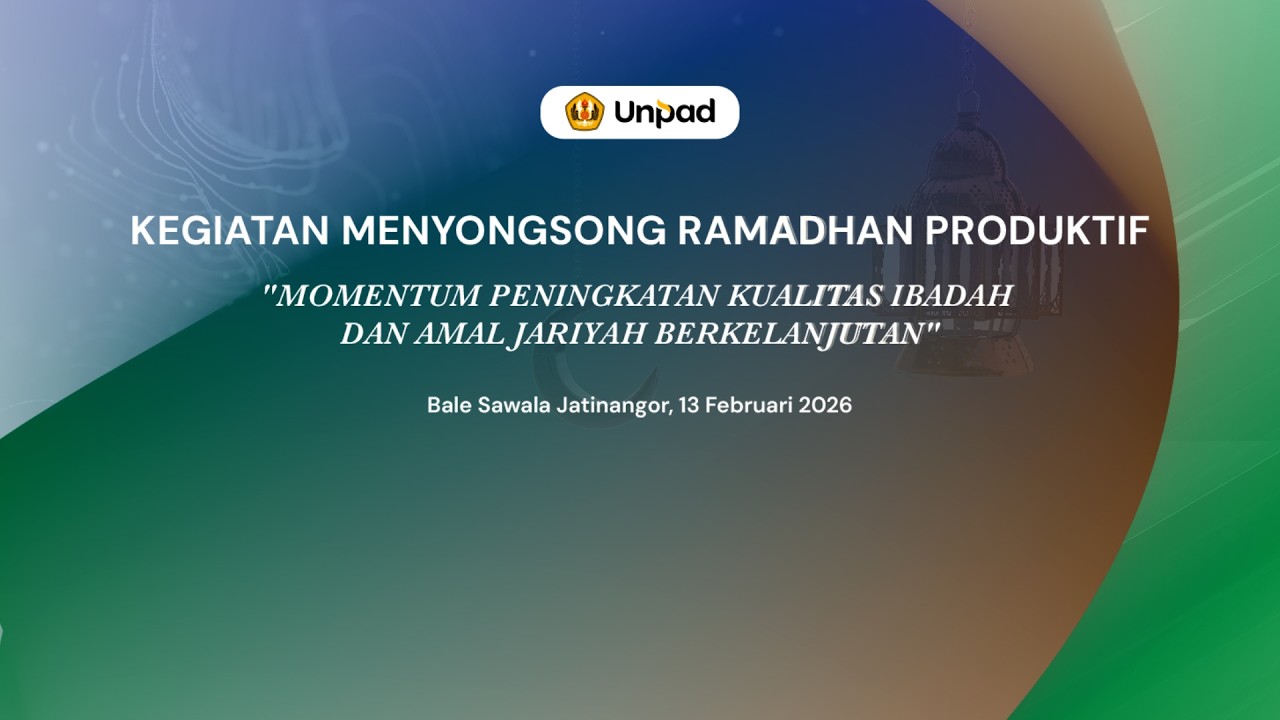 Unpad

KEGIATAN MENYONGSONG RAMADHAN PRODUKTIF

"MOMENTUM PENINGKATAN KUALITAS IBADAH DAN AMAL JARIYAH BERKELANJUTAN"

Bale Sawala Jatinangor, 13 Februari 2026